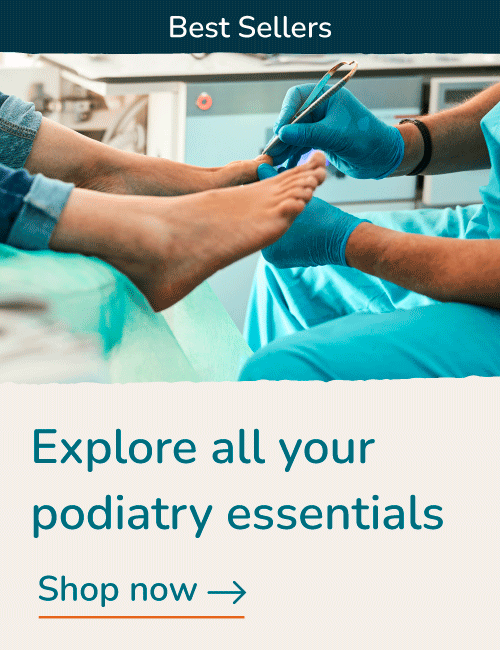 Best Sellers

Explore all your podiatry essentials

Shop now →